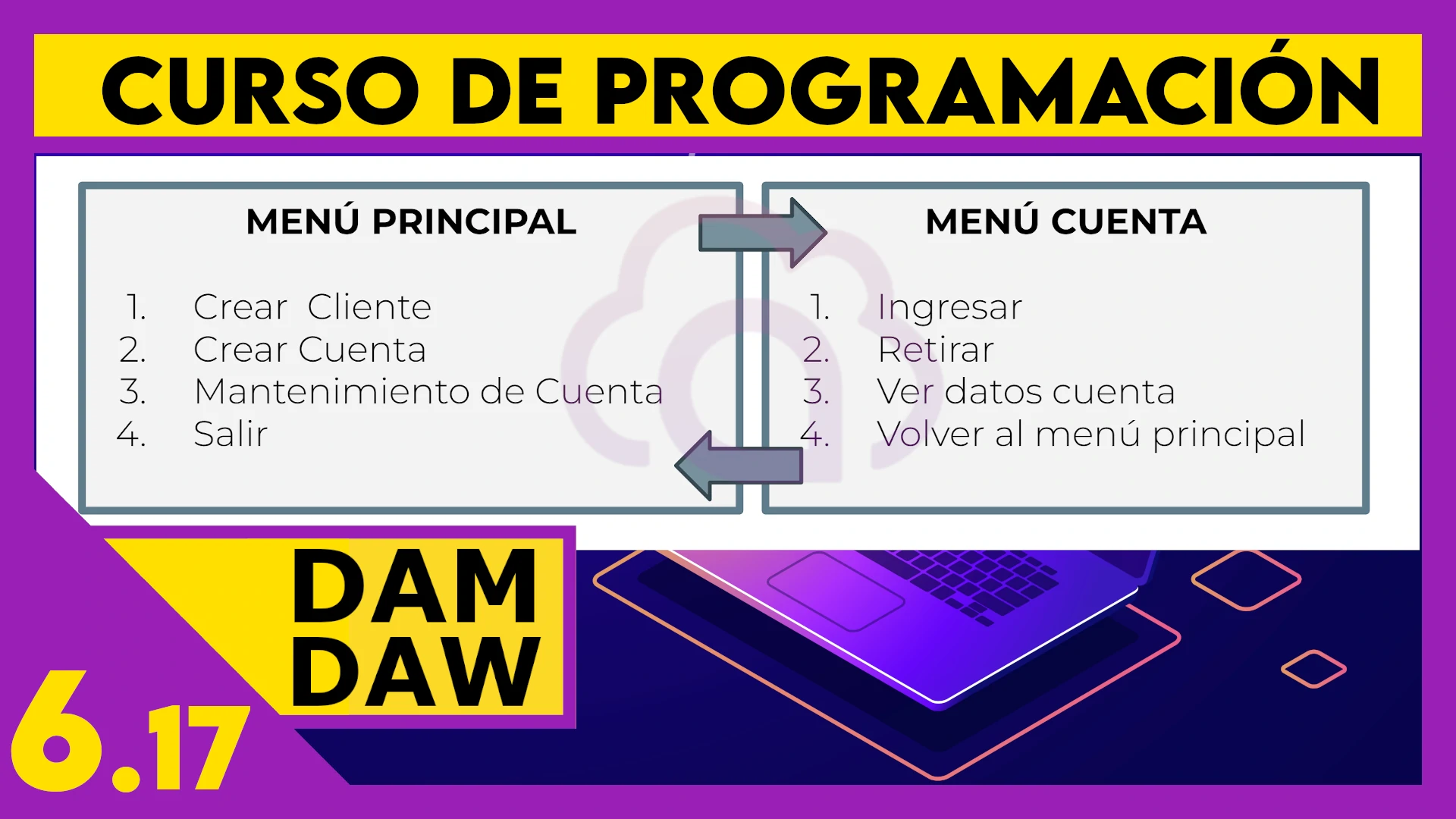 CURSO DE PROGRAMACIÓN

MENÚ PRINCIPAL

1. Crear Cliente
2. Crear Cuenta
3. Mantenimiento de Cuenta
4. Salir

MENÚ CUENTA

1. Ingresar
2. Retirar
3. Ver datos cuenta
4. Volver al menú principal

DAM
DAW

6.17